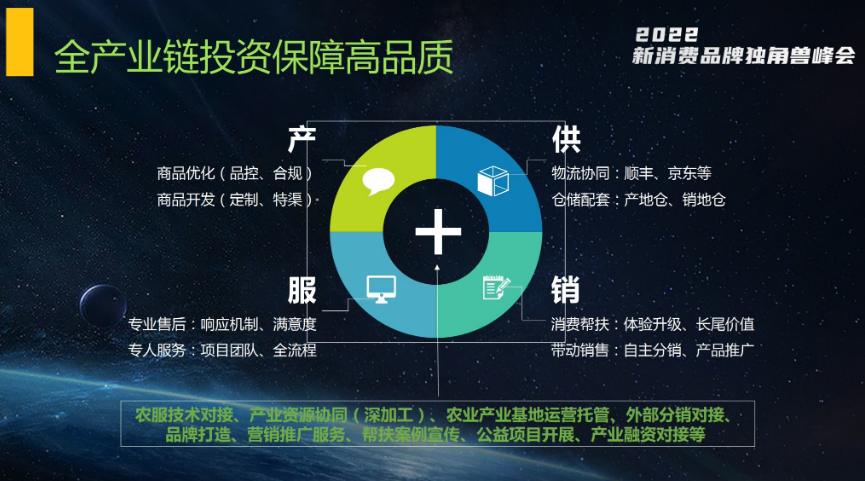 全产业链投资保障高品质

2022
新消费品牌独角兽峰会

产
商品优化（品控、合规）
商品开发（定制、特渠）

供
物流协同：顺丰、京东等
仓储配套：产地仓、销地仓

+

服
专业售后：响应机制、满意度
专人服务：项目团队、全流程

销
消费帮扶：体验升级、长尾价值
带动销售：自主分销、产品推广

农服技术对接、产业资源协同（深加工）、农业产业基地运营托管、外部分销对接、品牌打造、营销推广服务、帮扶案例宣传、公益项目开展、产业融资对接等